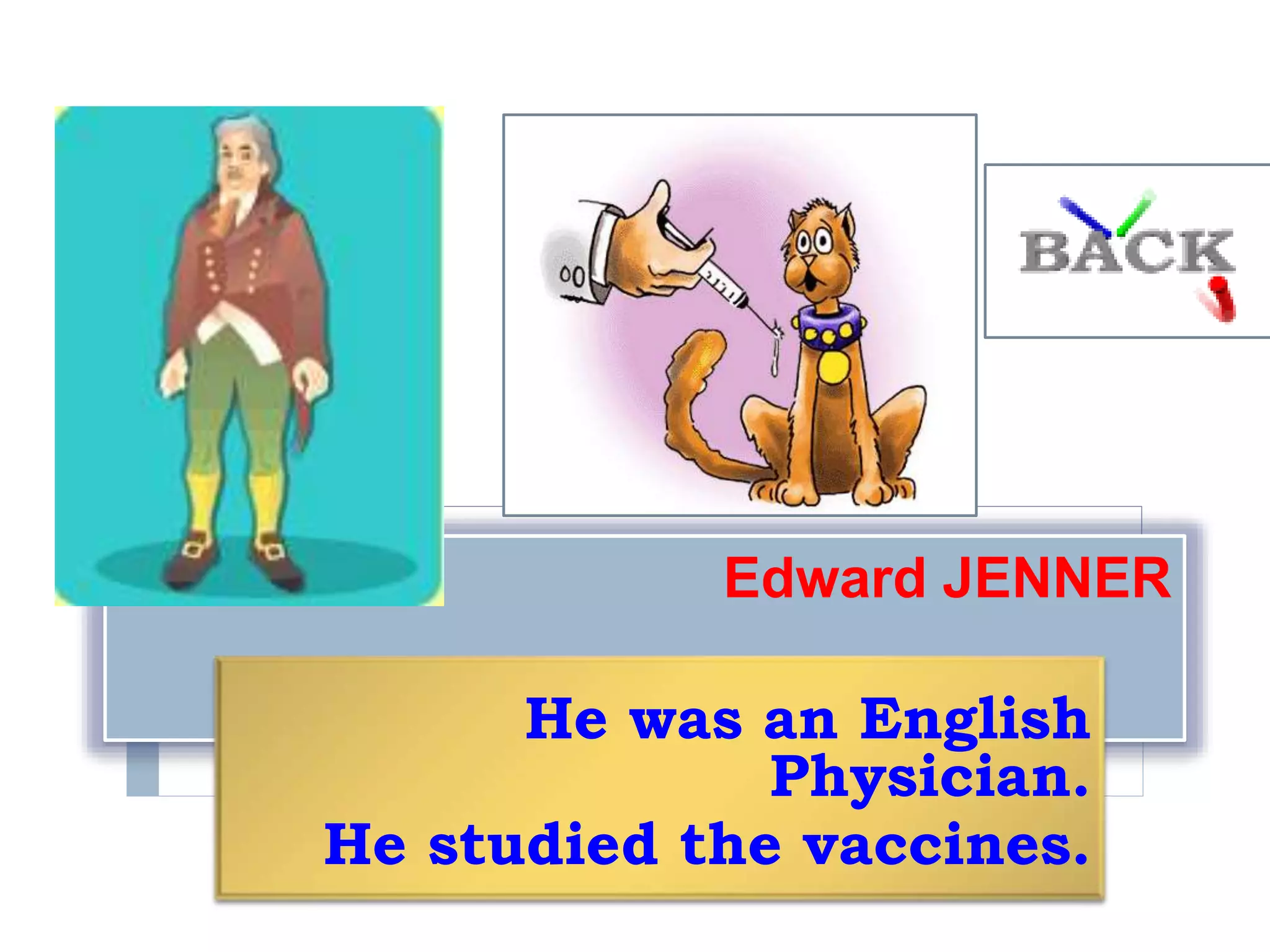 BACK

Edward JENNER

He was an English Physician.
He studied the vaccines.